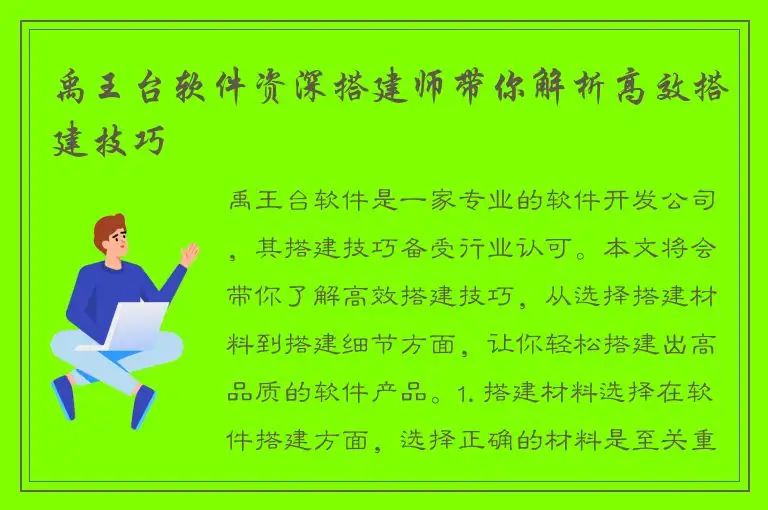 禹王台软件资深搭建师带你解析高效搭建技巧

禹王台软件是一家专业的软件开发公司，其搭建技巧备受行业认可。本文将会带你了解高效搭建技巧，从选择搭建材料到搭建细节方面，让你轻松搭建出高品质的软件产品。1. 搭建材料选择在软件搭建方面，选择正确的材料是至关重